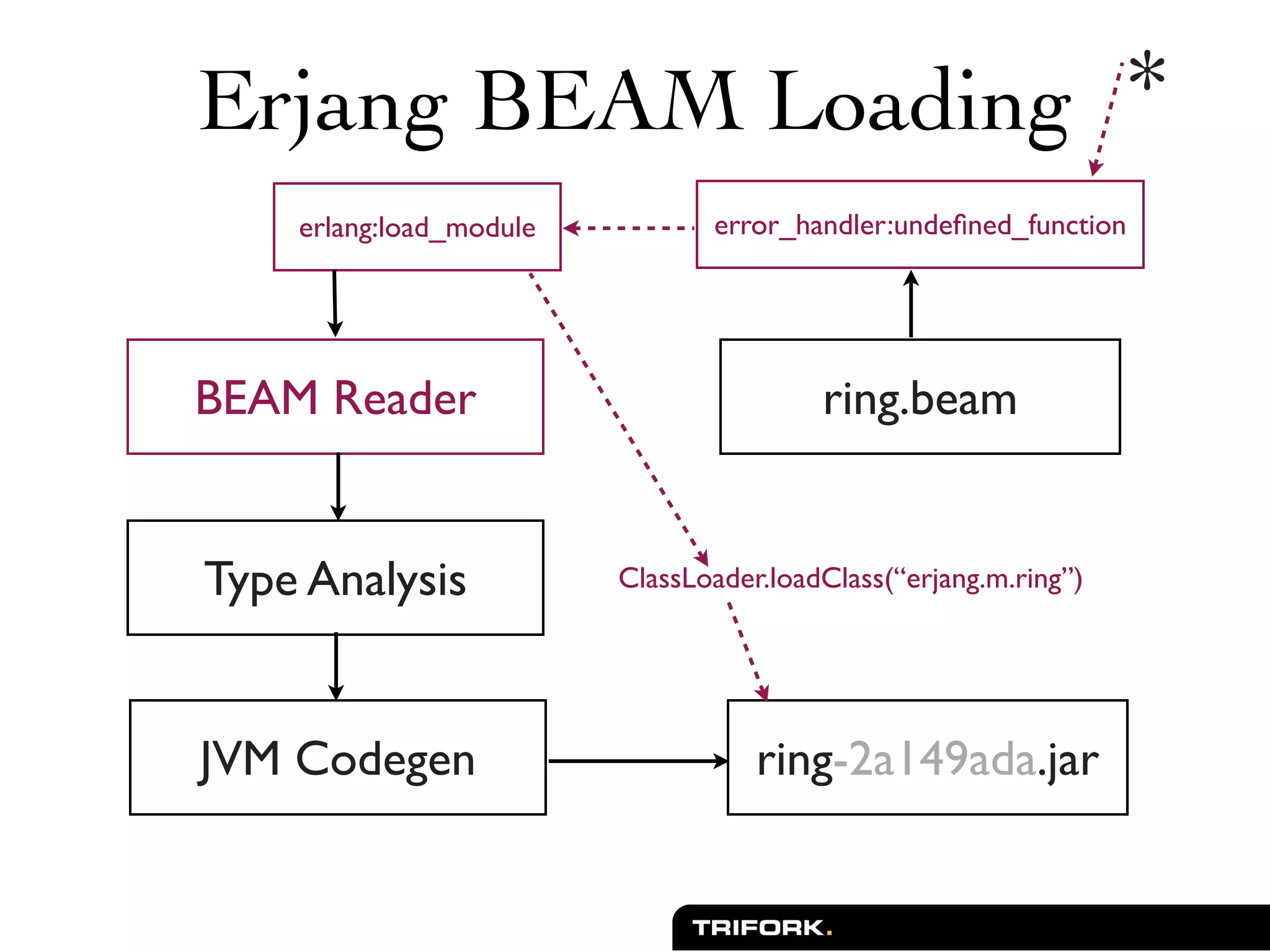 Erjang BEAM Loading

*

erlang:load_module

error_handler:undefined_function

BEAM Reader

ring.beam

Type Analysis

ClassLoader.loadClass(“erjang.m.ring”)

JVM Codegen

ring-2a149ada.jar

TRIFORK.